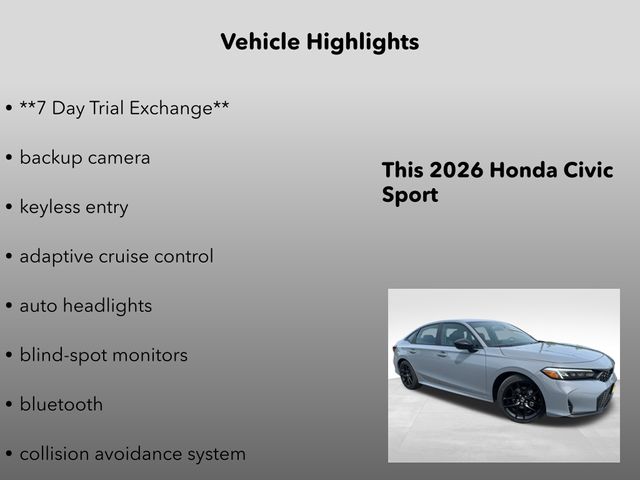 Vehicle Highlights

• **7 Day Trial Exchange**

• backup camera

• keyless entry

• adaptive cruise control

• auto headlights

• blind-spot monitors

• bluetooth

• collision avoidance system

This 2026 Honda Civic Sport